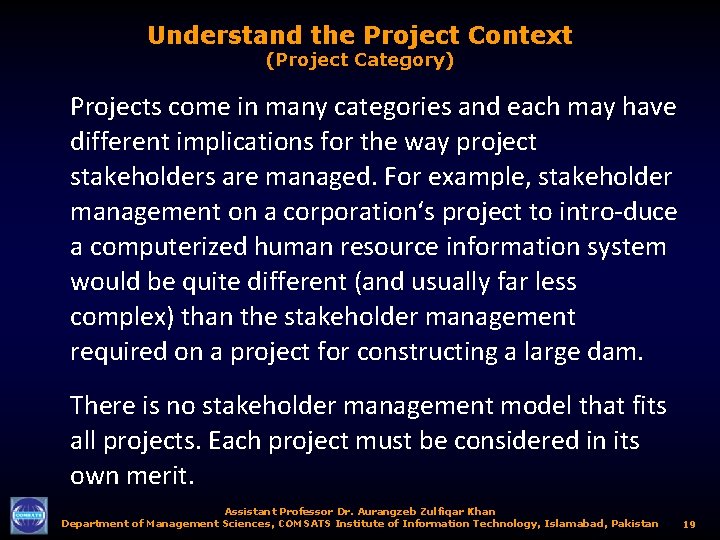 Understand the Project Context
(Project Category)

Projects come in many categories and each may have different implications for the way project stakeholders are managed. For example, stakeholder management on a corporation's project to intro-duce a computerized human resource information system would be quite different (and usually far less complex) than the stakeholder management required on a project for constructing a large dam.

There is no stakeholder management model that fits all projects. Each project must be considered in its own merit.

COMSATS

Assistant Professor Dr. Aurangzeb Zulfiqar Khan
Department of Management Sciences, COMSATS Institute of Information Technology, Islamabad, Pakistan 19